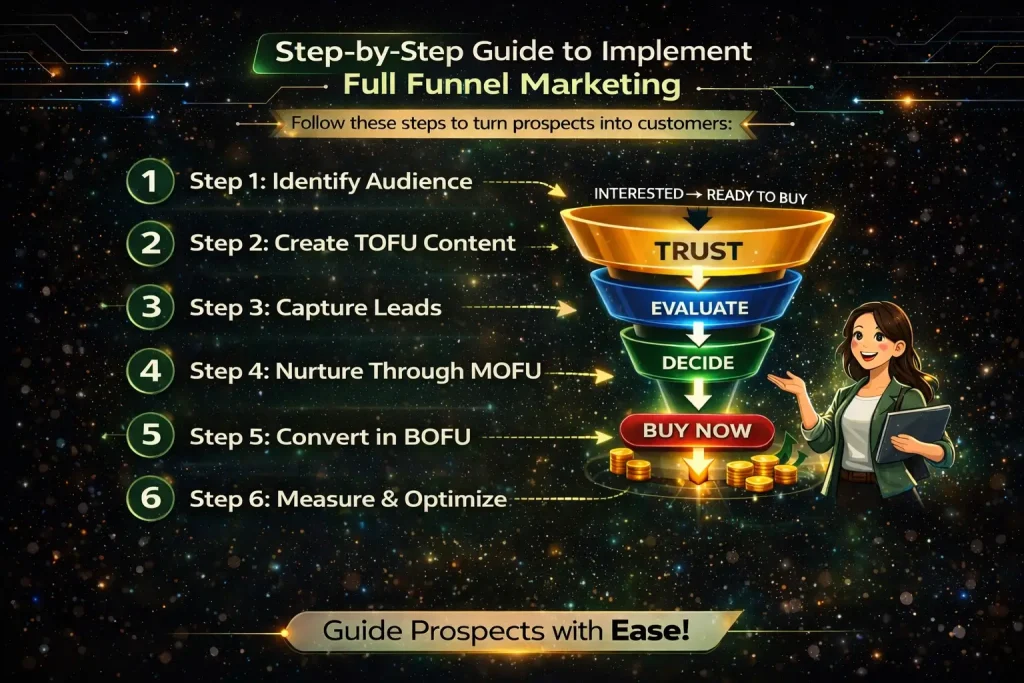 Step-by-Step Guide to Implement
Full Funnel Marketing

Follow these steps to turn prospects into customers:

1 Step 1: Identify Audience

2 Step 2: Create TOFU Content

3 Step 3: Capture Leads

4 Step 4: Nurture Through MOFU

5 Step 5: Convert in BOFU

6 Step 6: Measure & Optimize

INTERESTED → READY TO BUY

TRUST

EVALUATE

DECIDE

BUY NOW

Guide Prospects with Ease!